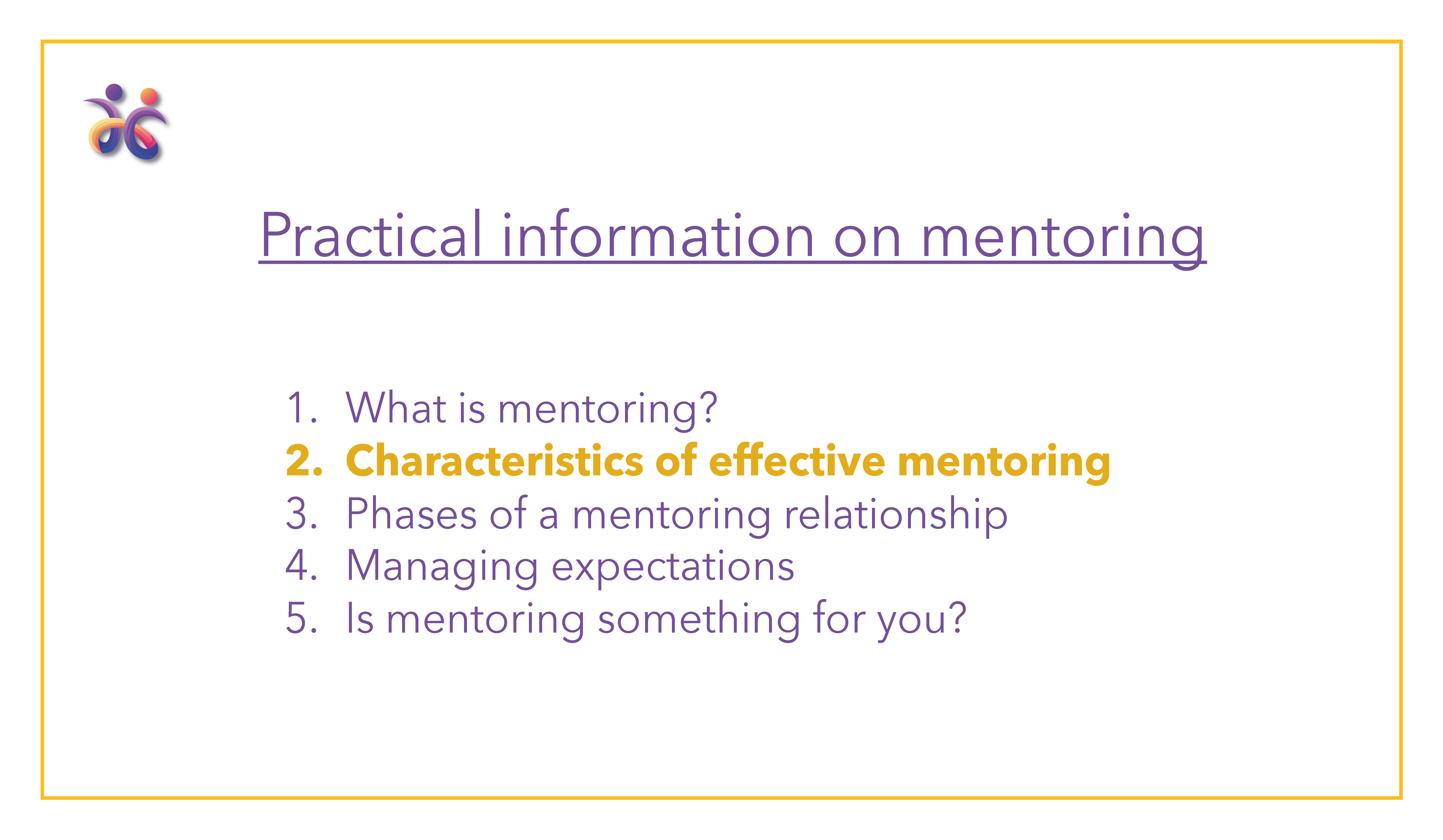 Practical information on mentoring

1. What is mentoring?
2. Characteristics of effective mentoring
3. Phases of a mentoring relationship
4. Managing expectations
5. Is mentoring something for you?